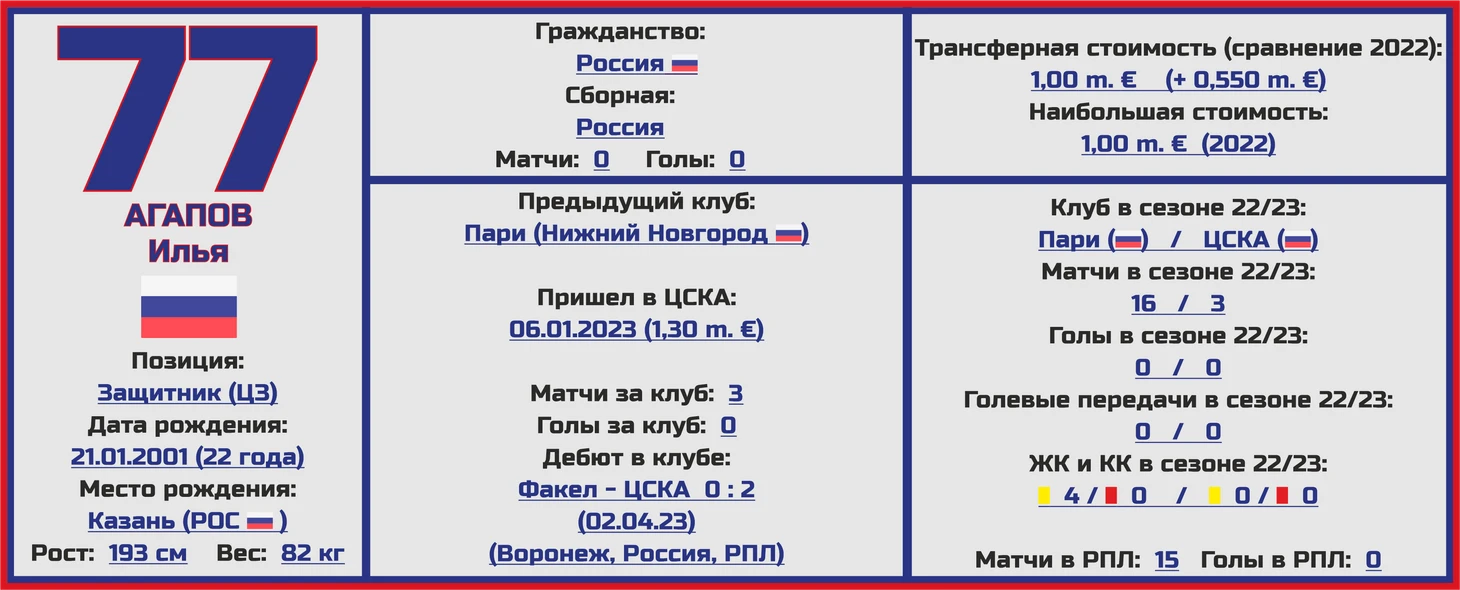 77
АГАПОВ
Илья

Позиция:
Защитник (ЦЗ)
Дата рождения:
21.01.2001 (22 года)
Место рождения:
Казань (РОС )
Рост: 193 см Вес: 82 кг

Гражданство:
Россия
Сборная:
Россия
Матчи: 0 Голы: 0

Предыдущий клуб:
Пари (Нижний Новгород )

Пришел в ЦСКА:
06.01.2023 (1,30 m. €)

Матчи за клуб: 3
Голы за клуб: 0
Дебют в клубе:
Факел - ЦСКА 0 : 2
(02.04.23)
(Воронеж, Россия, РПЛ)

Трансферная стоимость (сравнение 2022):
1,00 m. € (+ 0,550 m. €)
Наибольшая стоимость:
1,00 m. € (2022)

Клуб в сезоне 22/23:
Пари ( ) / ЦСКА ( )
Матчи в сезоне 22/23:
16 / 3
Голы в сезоне 22/23:
0 / 0
Голевые передачи в сезоне 22/23:
0 / 0
ЖК и КК в сезоне 22/23:
4 / 0 / 0 / 0

Матчи в РПЛ: 15 Голы в РПЛ: 0